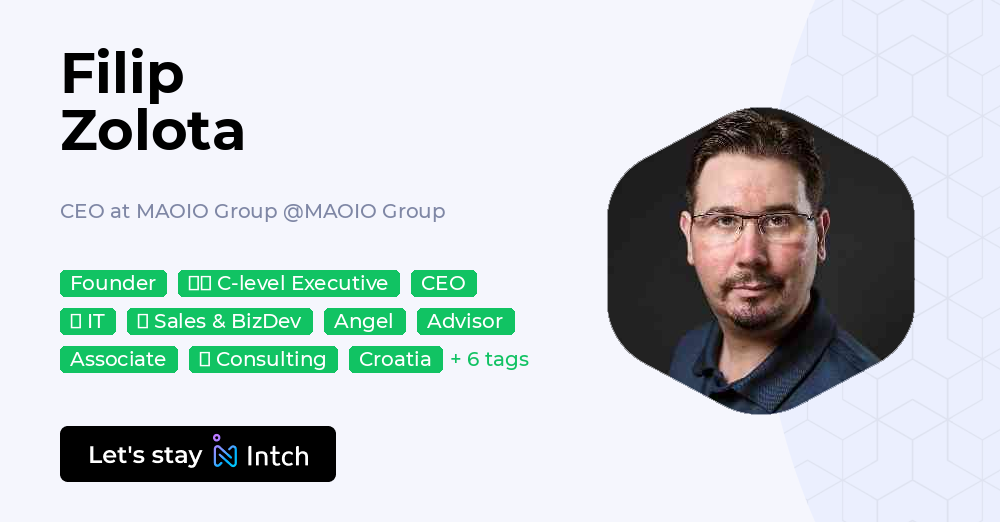 Filip
Zolota

CEO at MAOIO Group @MAOIO Group

Founder
C-level Executive
CEO
IT
Sales & BizDev
Angel
Advisor
Associate
Consulting
Croatia
+ 6 tags

Let's stay Intch